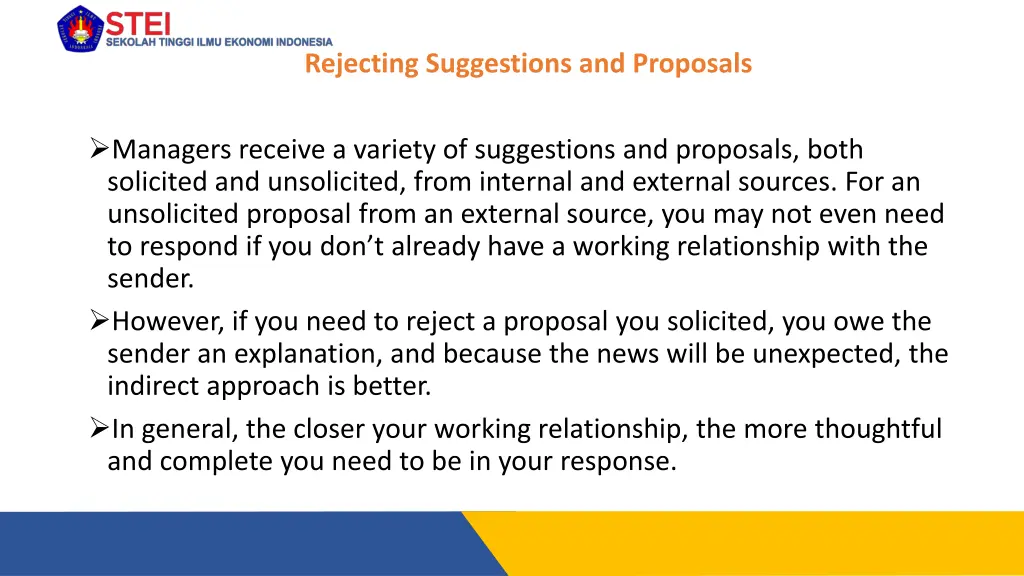 STEI
SEKOLAH TINGGI ILMU EKONOMI INDONESIA

Rejecting Suggestions and Proposals

➢Managers receive a variety of suggestions and proposals, both solicited and unsolicited, from internal and external sources. For an unsolicited proposal from an external source, you may not even need to respond if you don't already have a working relationship with the sender.

➢However, if you need to reject a proposal you solicited, you owe the sender an explanation, and because the news will be unexpected, the indirect approach is better.

➢In general, the closer your working relationship, the more thoughtful and complete you need to be in your response.